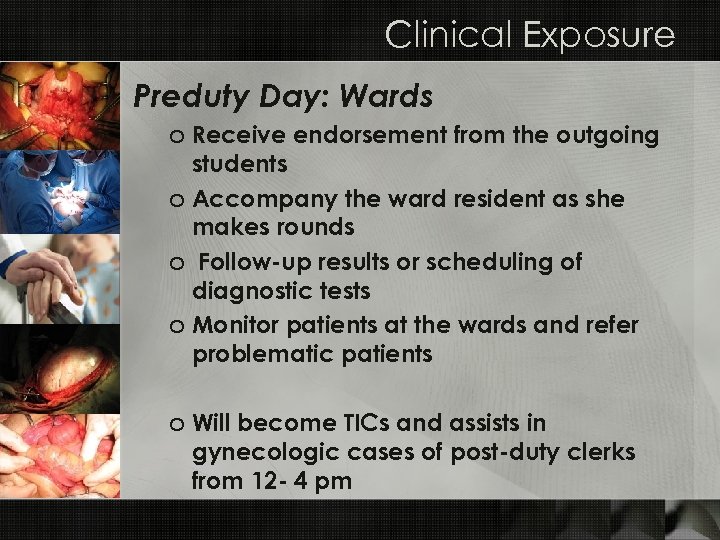 Clinical Exposure

Preduty Day: Wards

o Receive endorsement from the outgoing students

o Accompany the ward resident as she makes rounds

o Follow-up results or scheduling of diagnostic tests

o Monitor patients at the wards and refer problematic patients

o Will become TICs and assists in gynecologic cases of post-duty clerks from 12- 4 pm